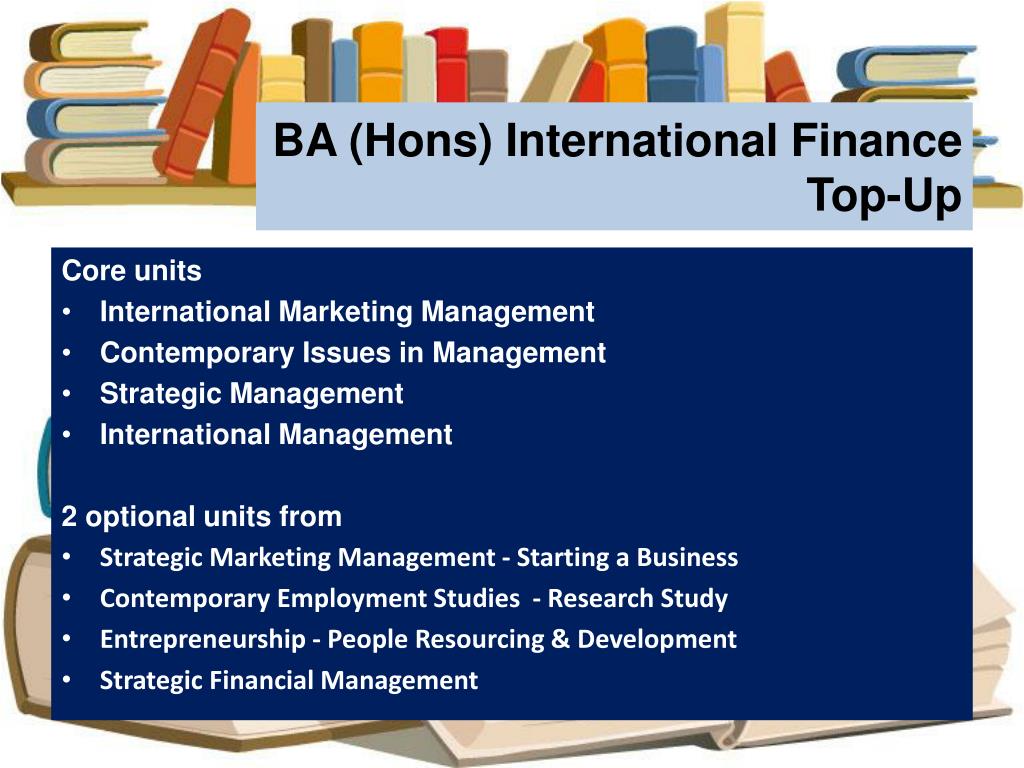 BA (Hons) International Finance Top-Up

Core units
• International Marketing Management
• Contemporary Issues in Management
• Strategic Management
• International Management

2 optional units from
• Strategic Marketing Management - Starting a Business
• Contemporary Employment Studies - Research Study
• Entrepreneurship - People Resourcing & Development
• Strategic Financial Management